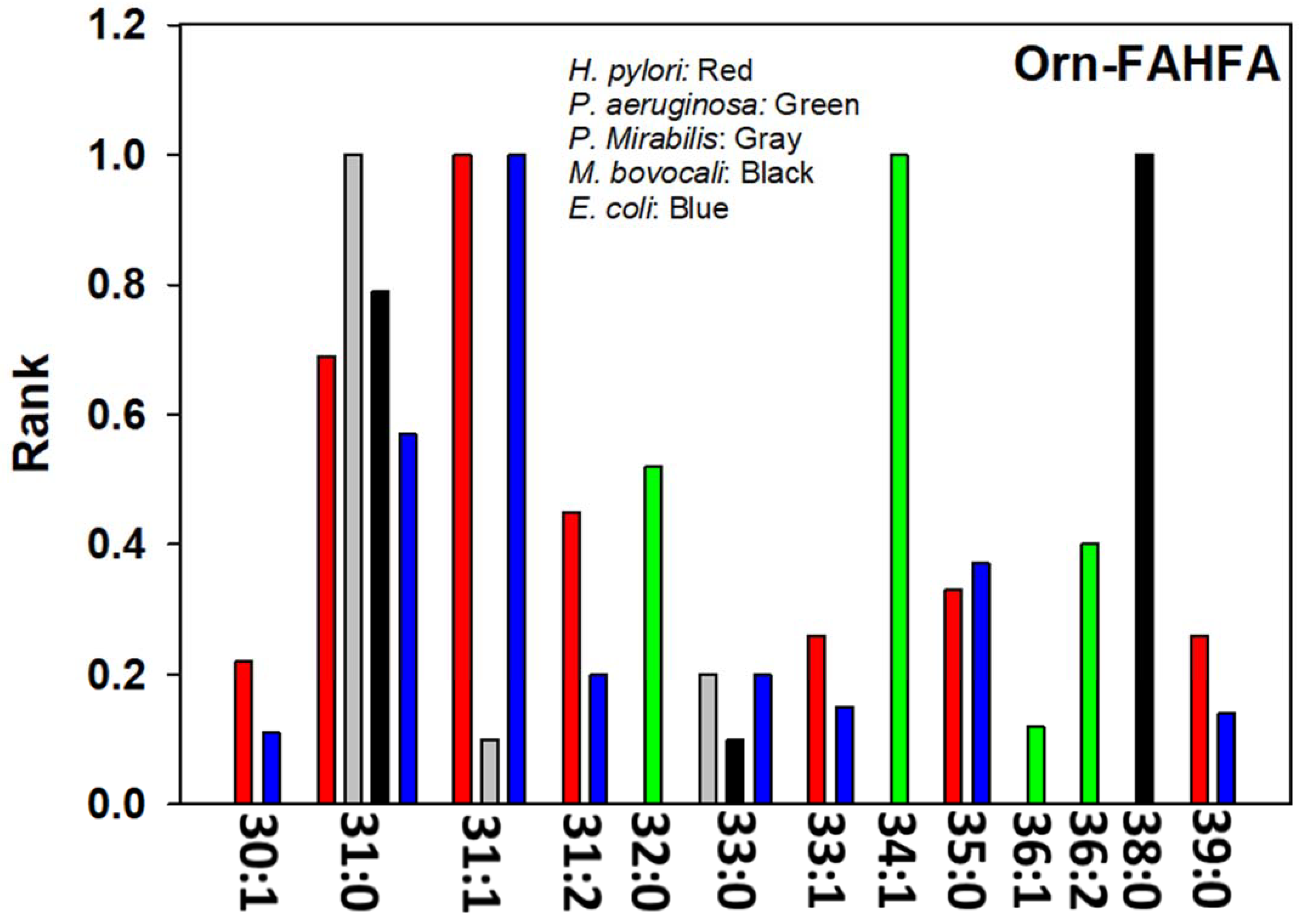 Orn-FAHFA

H. pylori: Red
P. aeruginosa: Green
P. Mirabilis: Gray
M. bovocali: Black
E. coli: Blue

Rank

1.2
1.0
0.8
0.6
0.4
0.2
0.0

30:1
31:0
31:1
31:2
32:0
33:0
33:1
34:1
35:0
36:1
36:2
38:0
39:0